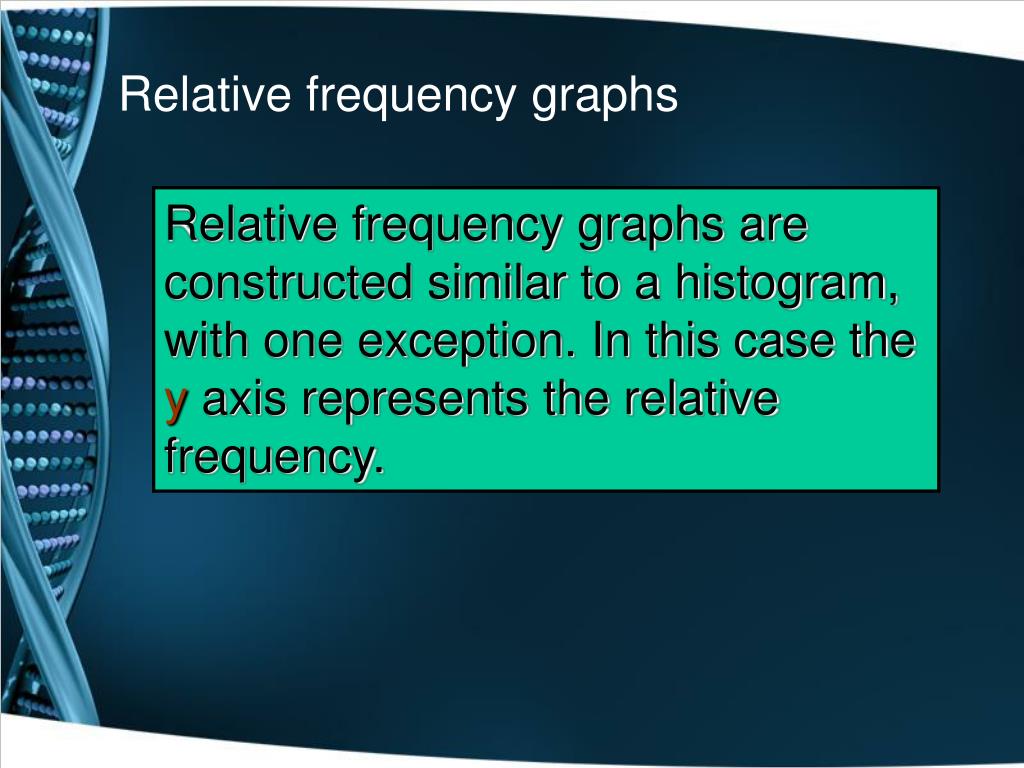 Relative frequency graphs

Relative frequency graphs are constructed similar to a histogram, with one exception. In this case the y axis represents the relative frequency.